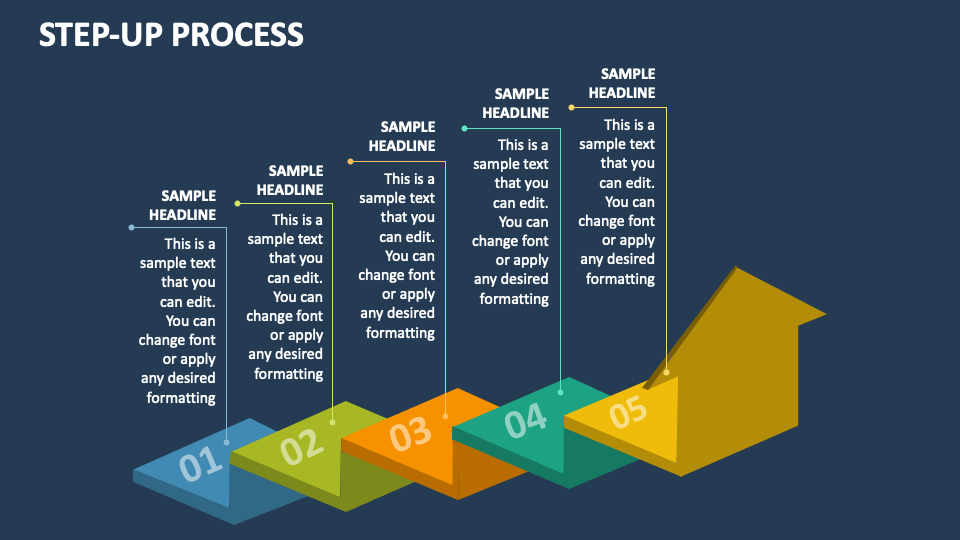 STEP-UP PROCESS

SAMPLE HEADLINE

This is a sample text that you can edit. You can change font or apply any desired formatting

SAMPLE HEADLINE

This is a sample text that you can edit. You can change font or apply any desired formatting

SAMPLE HEADLINE

This is a sample text that you can edit. You can change font or apply any desired formatting

SAMPLE HEADLINE

This is a sample text that you can edit. You can change font or apply any desired formatting

SAMPLE HEADLINE

This is a sample text that you can edit. You can change font or apply any desired formatting

01

02

03

04

05